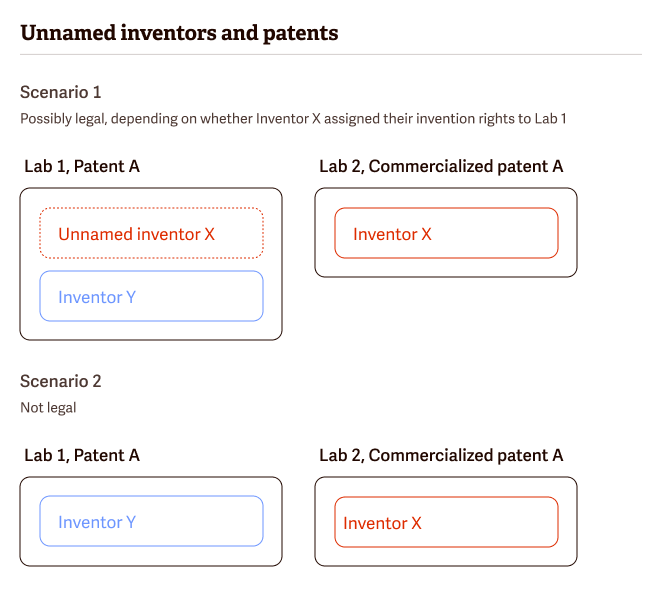 Unnamed inventors and patents

Scenario 1

Possibly legal, depending on whether Inventor X assigned their invention rights to Lab 1

Lab 1, Patent A

Unnamed inventor X

Inventor Y

Lab 2, Commercialized patent A

Inventor X

Scenario 2

Not legal

Lab 1, Patent A

Inventor Y

Lab 2, Commercialized patent A

Inventor X